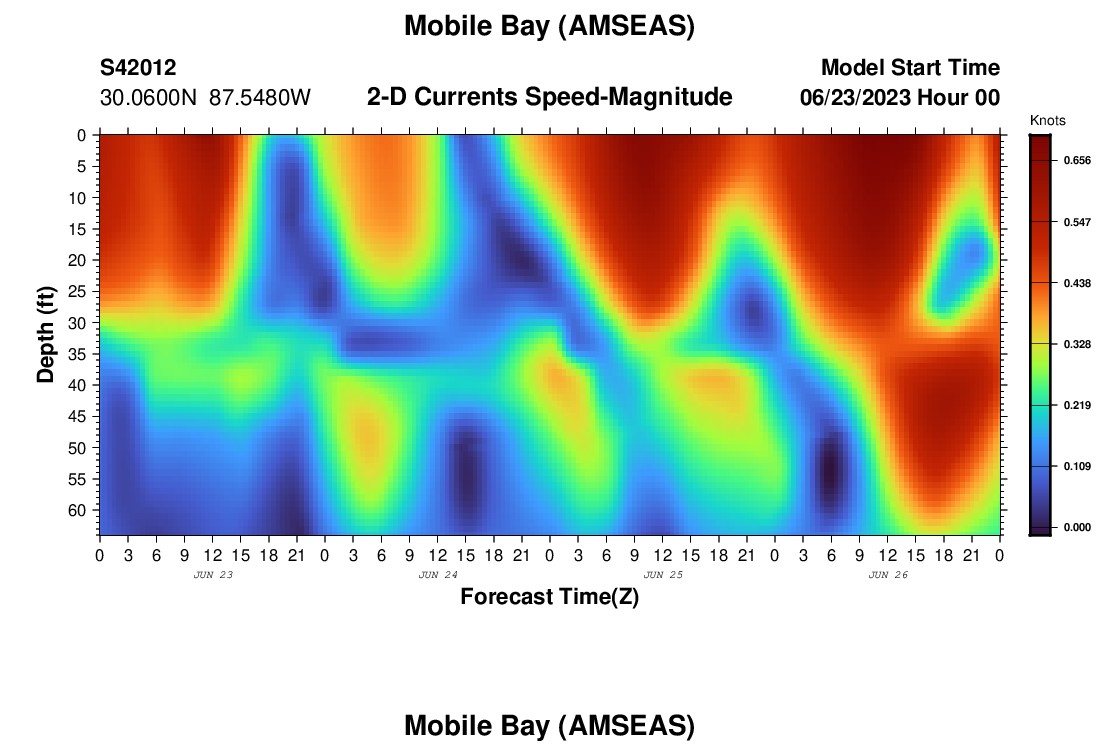 Mobile Bay (AMSEAS)

S42012
30.0600N 87.5480W

2-D Currents Speed-Magnitude

Model Start Time
06/23/2023 Hour 00

Knots
0.656
0.547
0.438
0.328
0.219
0.109
0.000

Depth (ft)
0
5
10
15
20
25
30
35
40
45
50
55
60

0 3 6 9 12 15 18 21 0 3 6 9 12 15 18 21 0 3 6 9 12 15 18 21 0 3 6 9 12 15 18 21 0
JUN 23
JUN 24
JUN 25
JUN 26

Forecast Time(Z)

Mobile Bay (AMSEAS)